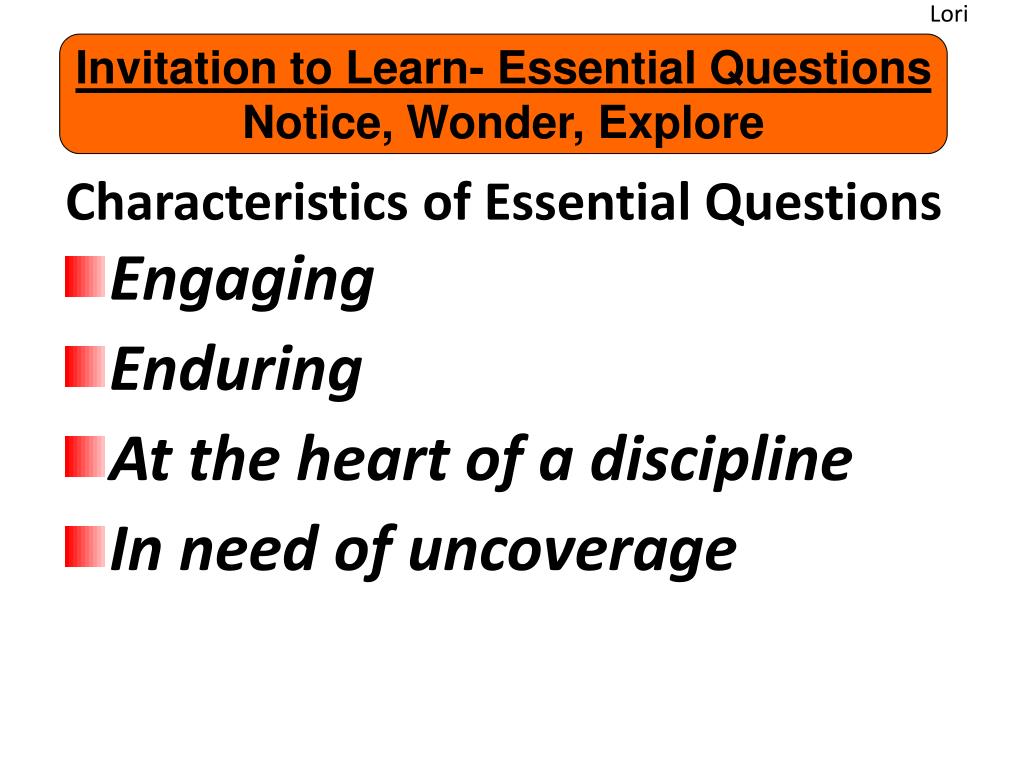 Lori

Invitation to Learn- Essential Questions
Notice, Wonder, Explore

Characteristics of Essential Questions

Engaging
Enduring
At the heart of a discipline
In need of uncoverage